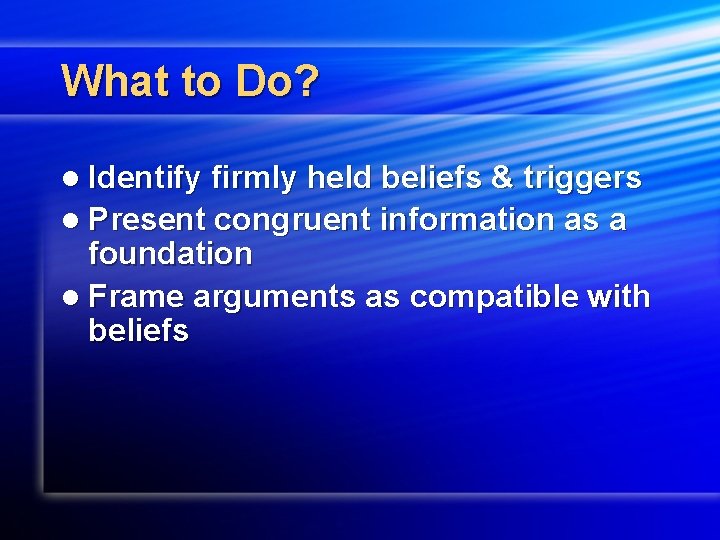 What to Do?

- Identify firmly held beliefs & triggers
- Present congruent information as a foundation
- Frame arguments as compatible with beliefs